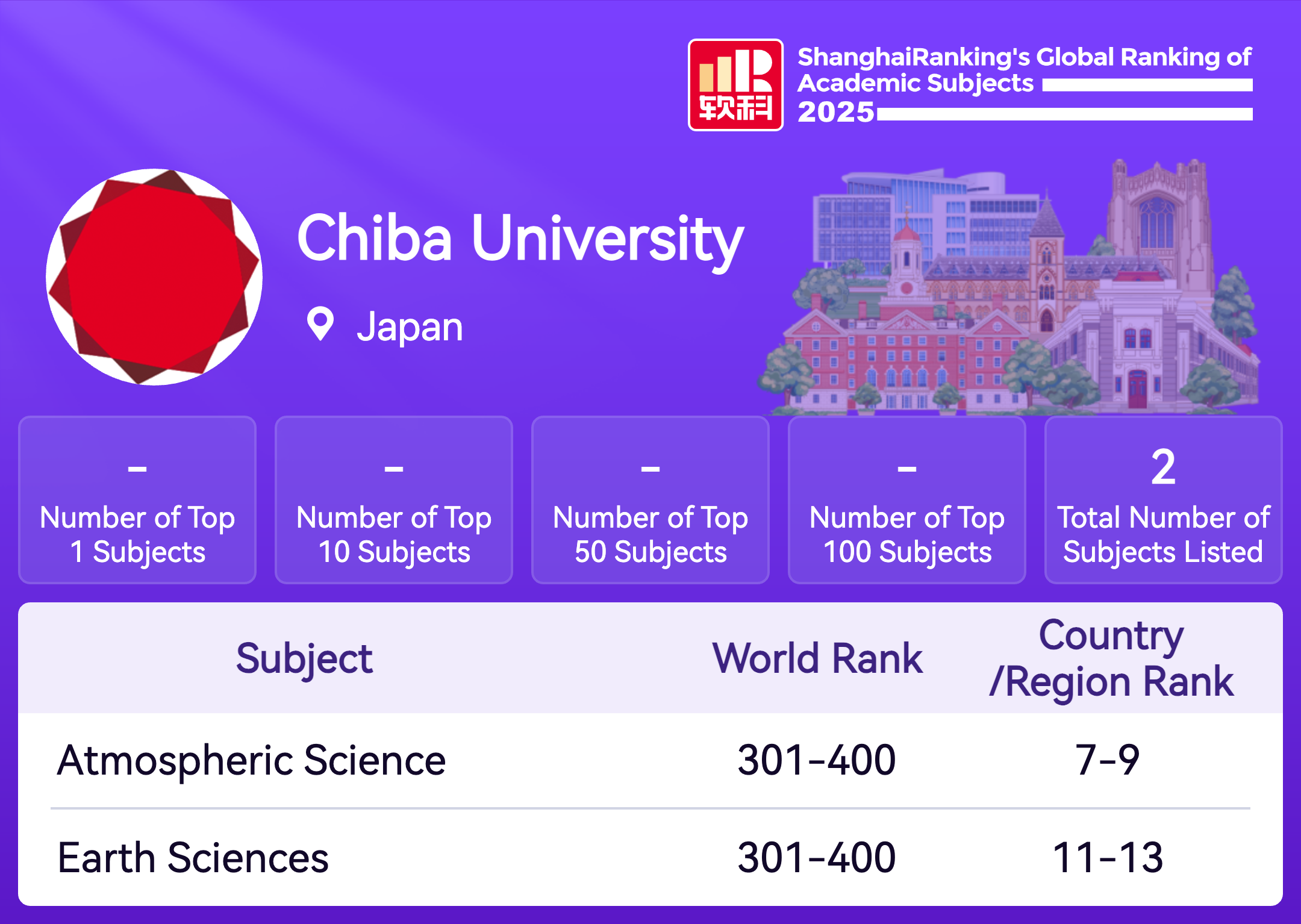 软科

ShanghaiRanking's Global Ranking of Academic Subjects 2025

Chiba University

Japan

-
Number of Top 1 Subjects

-
Number of Top 10 Subjects

-
Number of Top 50 Subjects

-
Number of Top 100 Subjects

2
Total Number of Subjects Listed

| Subject | World Rank | Country /Region Rank |
|---|---|---|
| Atmospheric Science | 301-400 | 7-9 |
| Earth Sciences | 301-400 | 11-13 |